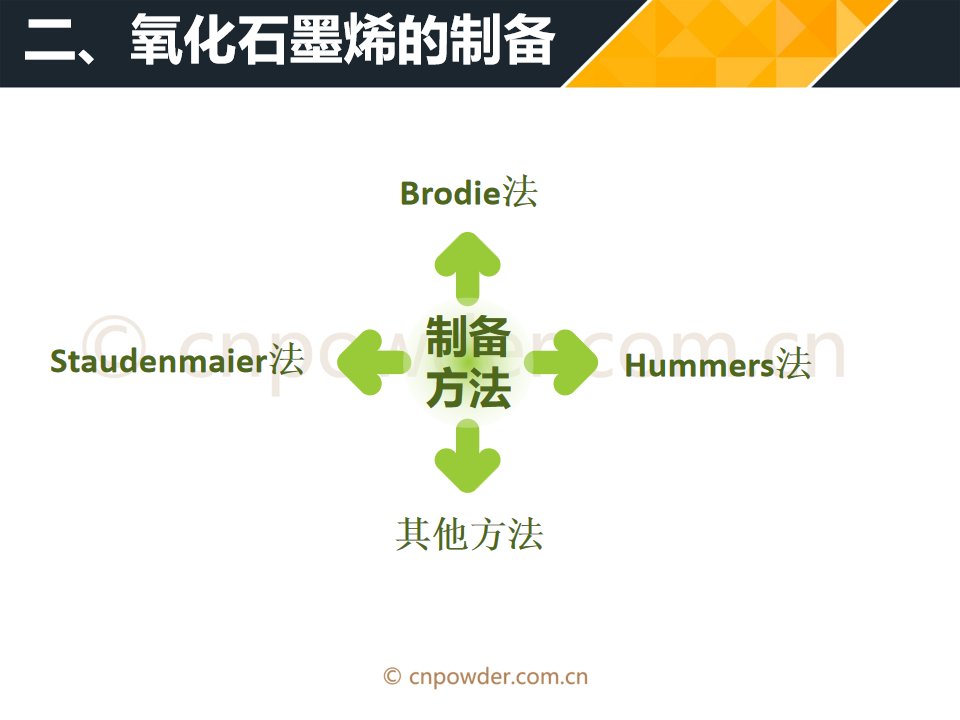 二、氧化石墨烯的制备

Brodie法

Staudenmaier法

制备方法

Hummers法

其他方法

© cnpowder.com.cn

© cnpowder.com.cn